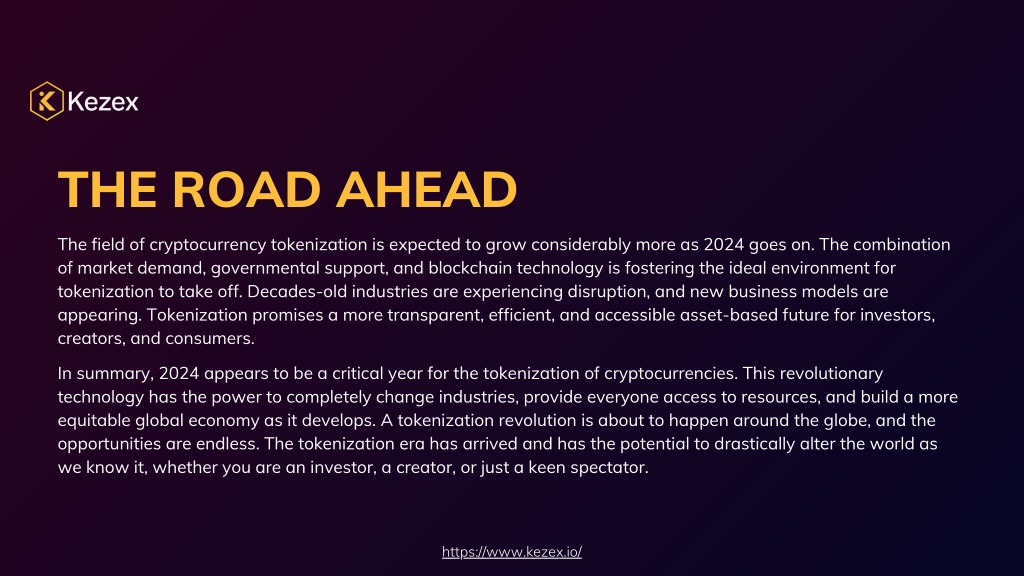 Kezex

THE ROAD AHEAD

The field of cryptocurrency tokenization is expected to grow considerably more as 2024 goes on. The combination of market demand, governmental support, and blockchain technology is fostering the ideal environment for tokenization to take off. Decades-old industries are experiencing disruption, and new business models are appearing. Tokenization promises a more transparent, efficient, and accessible asset-based future for investors, creators, and consumers.

In summary, 2024 appears to be a critical year for the tokenization of cryptocurrencies. This revolutionary technology has the power to completely change industries, provide everyone access to resources, and build a more equitable global economy as it develops. A tokenization revolution is about to happen around the globe, and the opportunities are endless. The tokenization era has arrived and has the potential to drastically alter the world as we know it, whether you are an investor, a creator, or just a keen spectator.

https://www.kezex.io/